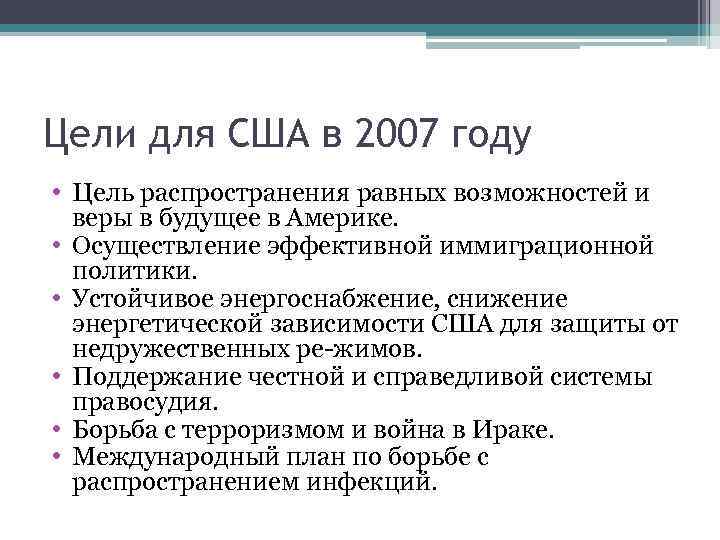 Цели для США в 2007 году

• Цель распространения равных возможностей и веры в будущее в Америке.
• Осуществление эффективной иммиграционной политики.
• Устойчивое энергоснабжение, снижение энергетической зависимости США для защиты от недружественных ре-жимов.
• Поддержание честной и справедливой системы правосудия.
• Борьба с терроризмом и война в Ираке.
• Международный план по борьбе с распространением инфекций.